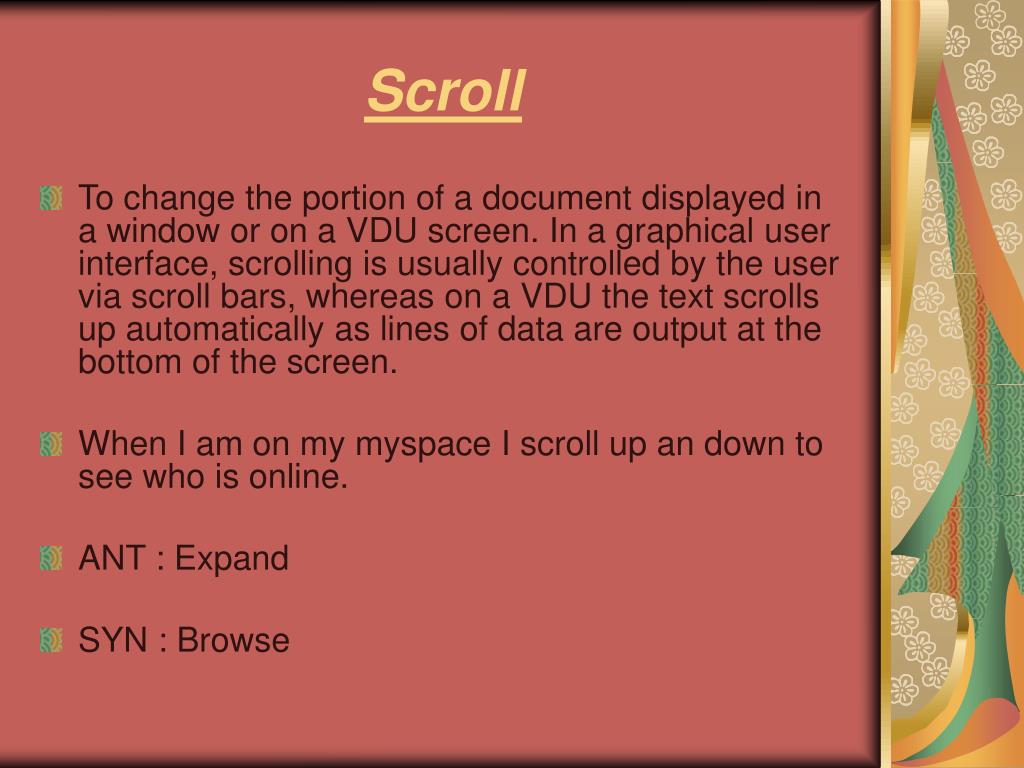 Scroll

To change the portion of a document displayed in a window or on a VDU screen. In a graphical user interface, scrolling is usually controlled by the user via scroll bars, whereas on a VDU the text scrolls up automatically as lines of data are output at the bottom of the screen.

When I am on my myspace I scroll up an down to see who is online.

ANT : Expand

SYN : Browse